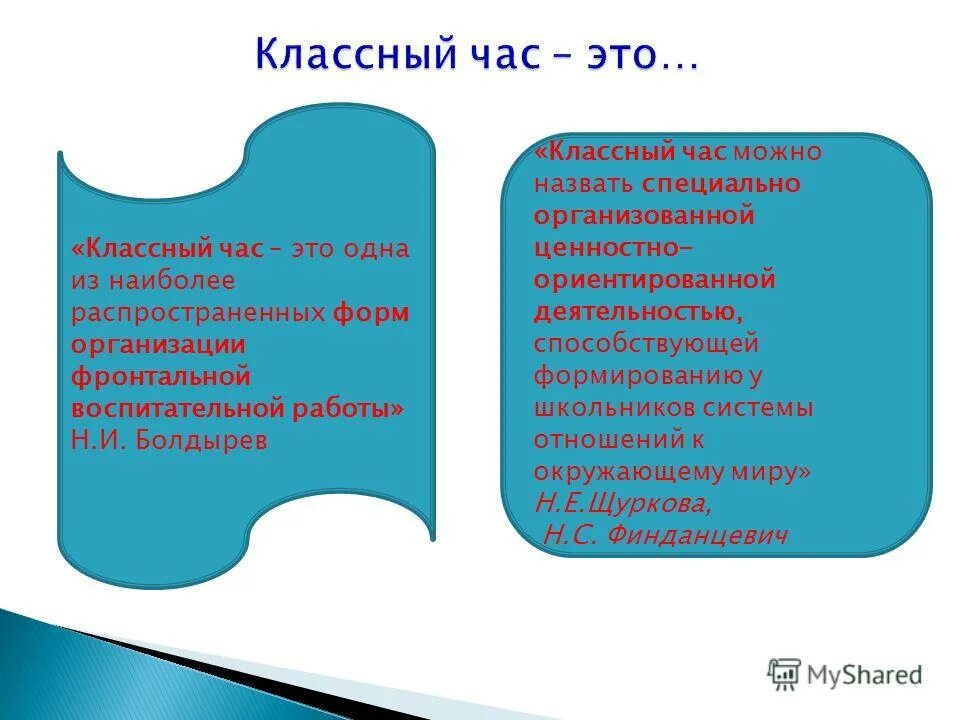 Классный час – это…

«Классный час – это одна из наиболее распространенных форм организации фронтальной воспитательной работы» Н.И. Болдырев

«Классный час можно назвать специально организованной ценностно-ориентированной деятельностью, способствующей формированию у школьников системы отношений к окружающему миру» Н.Е.Щуркова, Н.С. Финданцевич

MyShared